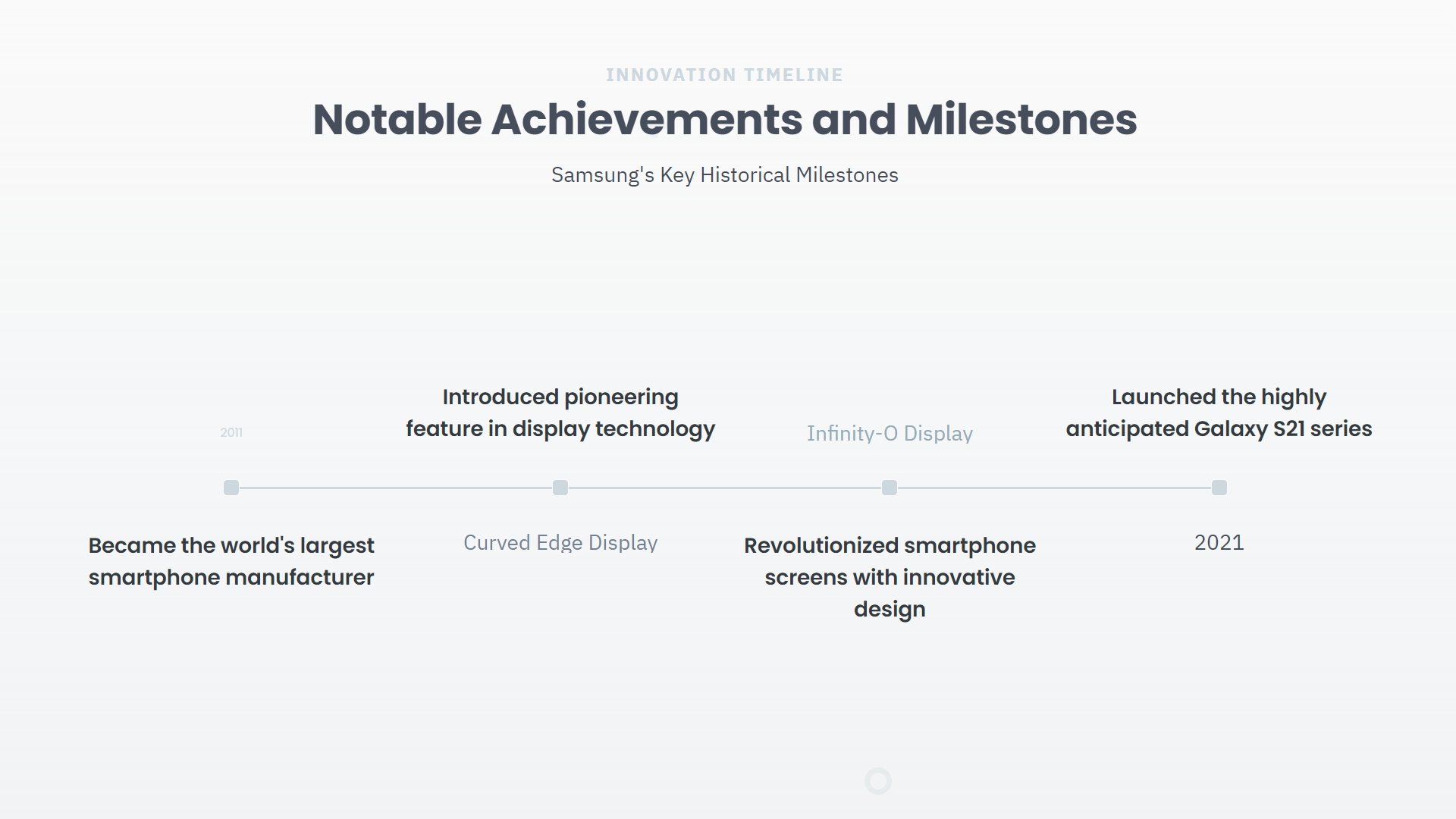 INNOVATION TIMELINE

Notable Achievements and Milestones

Samsung's Key Historical Milestones

2011

Became the world's largest smartphone manufacturer

Introduced pioneering feature in display technology

Curved Edge Display

Infinity-O Display

Revolutionized smartphone screens with innovative design

Launched the highly anticipated Galaxy S21 series

2021